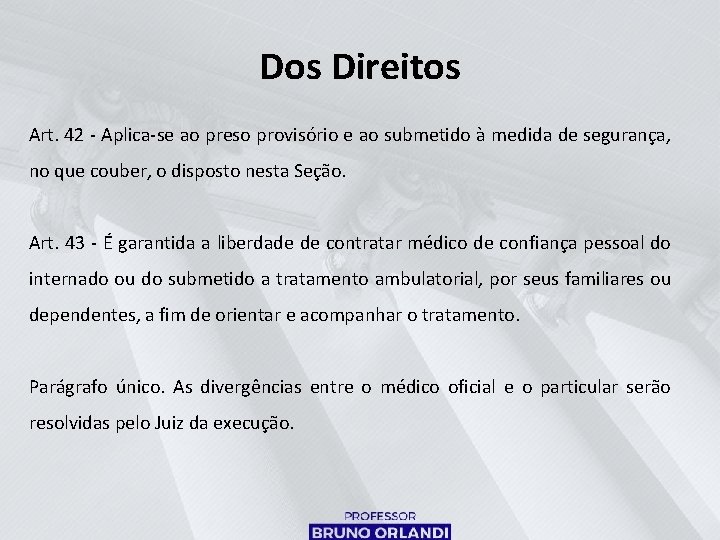 Dos Direitos

Art. 42 - Aplica-se ao preso provisório e ao submetido à medida de segurança, no que couber, o disposto nesta Seção.

Art. 43 - É garantida a liberdade de contratar médico de confiança pessoal do internado ou do submetido a tratamento ambulatorial, por seus familiares ou dependentes, a fim de orientar e acompanhar o tratamento.

Parágrafo único. As divergências entre o médico oficial e o particular serão resolvidas pelo Juiz da execução.

PROFESSOR
BRUNO ORLANDI